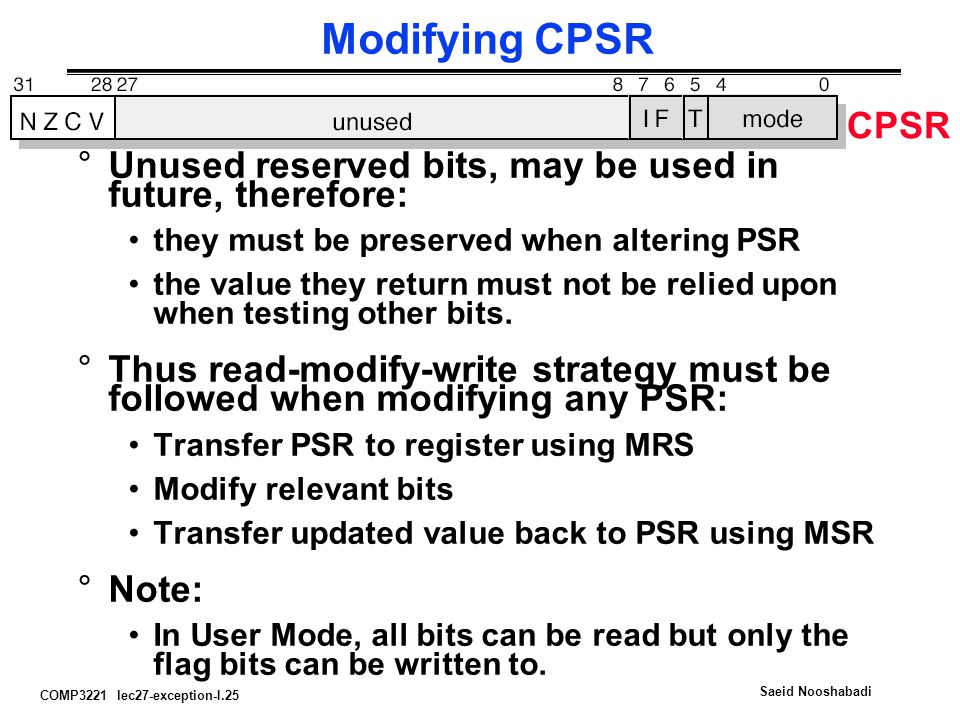 Modifying CPSR

31 28 27 8 7 6 5 4 0

N Z C V unused I F T mode CPSR

° Unused reserved bits, may be used in future, therefore:

• they must be preserved when altering PSR

• the value they return must not be relied upon when testing other bits.

° Thus read-modify-write strategy must be followed when modifying any PSR:

• Transfer PSR to register using MRS

• Modify relevant bits

• Transfer updated value back to PSR using MSR

° Note:

• In User Mode, all bits can be read but only the flag bits can be written to.

COMP3221 lec27-exception-I.25

Saeid Nooshabadi